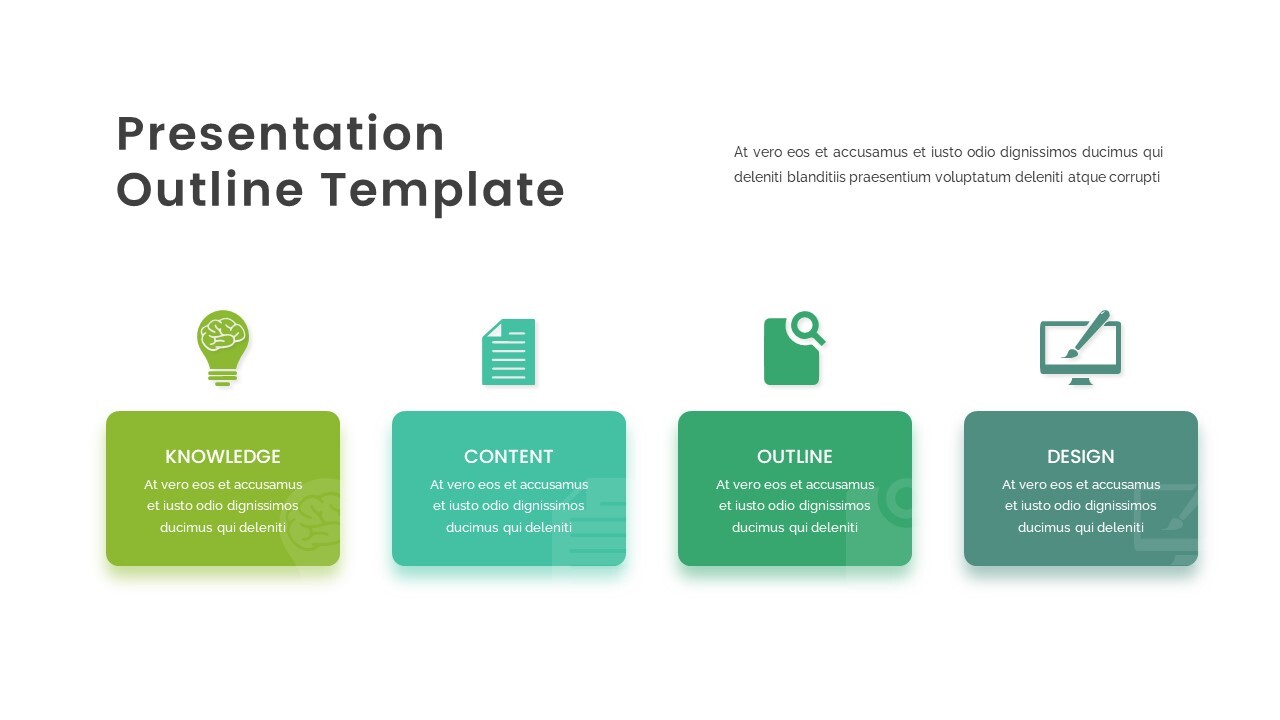 Presentation Outline Template

At vero eos et accusamus et iusto odio dignissimos ducimus qui deleniti blanditiis praesentium voluptatum deleniti atque corrupti

KNOWLEDGE
At vero eos et accusamus et iusto odio dignissimos ducimus qui deleniti

CONTENT
At vero eos et accusamus et iusto odio dignissimos ducimus qui deleniti

OUTLINE
At vero eos et accusamus et iusto odio dignissimos ducimus qui deleniti

DESIGN
At vero eos et accusamus et iusto odio dignissimos ducimus qui deleniti